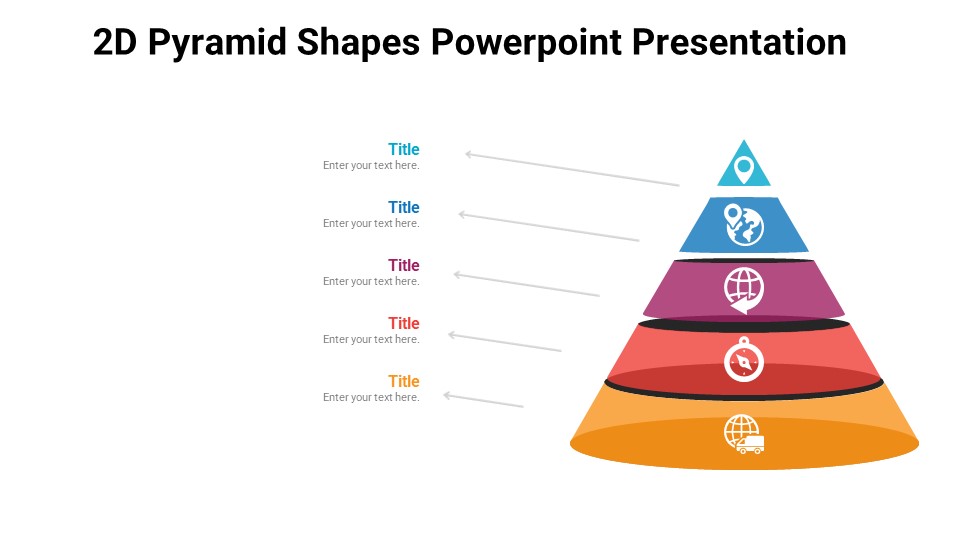 2D Pyramid Shapes Powerpoint Presentation

Title
Enter your text here.

Title
Enter your text here.

Title
Enter your text here.

Title
Enter your text here.

Title
Enter your text here.